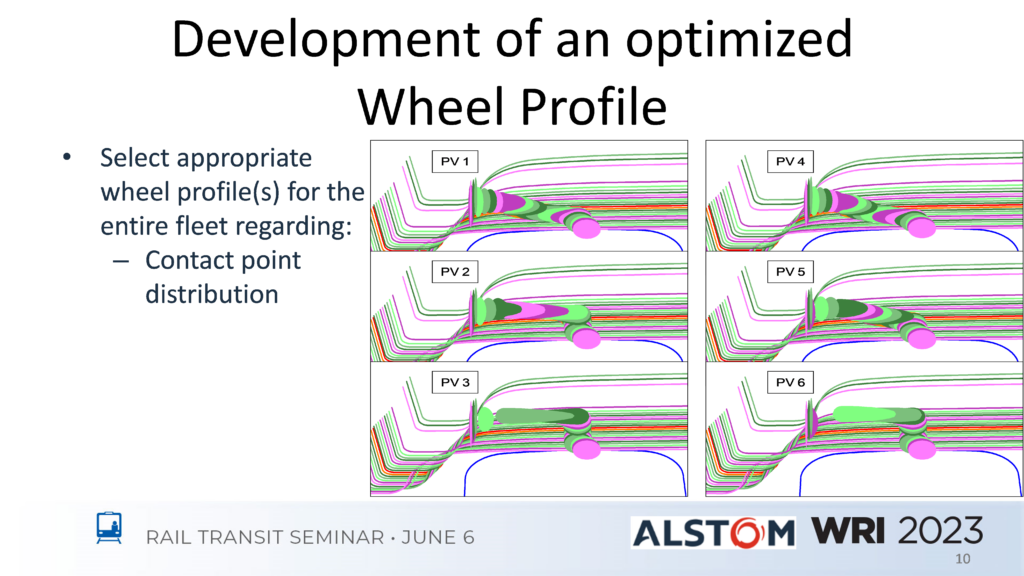 Development of an optimized Wheel Profile

• Select appropriate wheel profile(s) for the entire fleet regarding:
– Contact point distribution

PV 1

PV 2

PV 3

PV 4

PV 5

PV 6

RAIL TRANSIT SEMINAR • JUNE 6

ALSTOM

WRI 2023

10